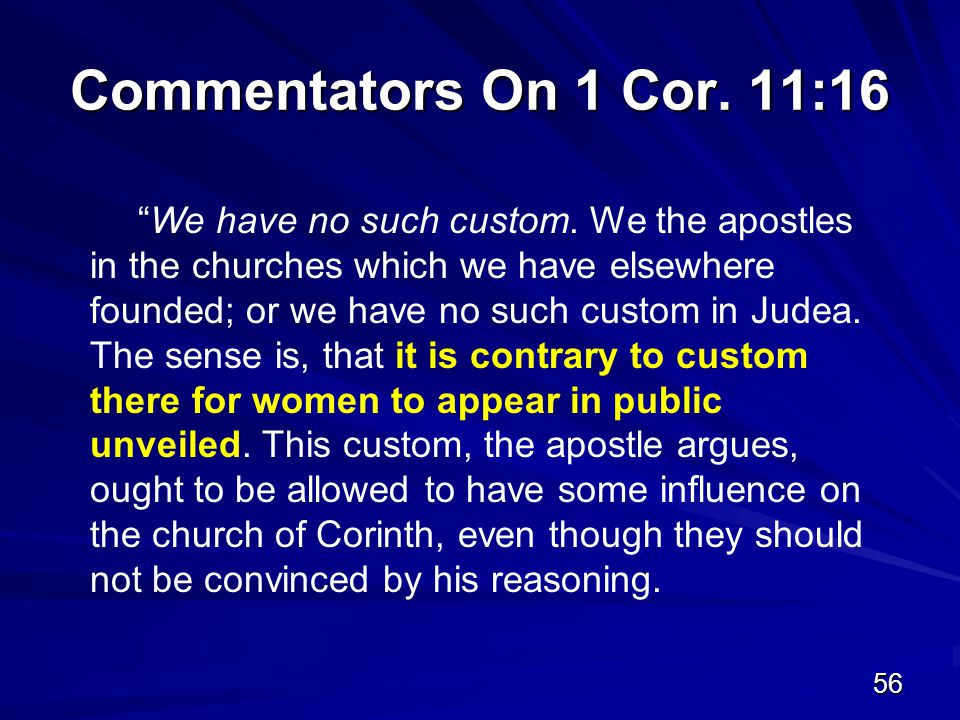 Commentators On 1 Cor. 11:16

“We have no such custom. We the apostles in the churches which we have elsewhere founded; or we have no such custom in Judea. The sense is, that it is contrary to custom there for women to appear in public unveiled. This custom, the apostle argues, ought to be allowed to have some influence on the church of Corinth, even though they should not be convinced by his reasoning.

56